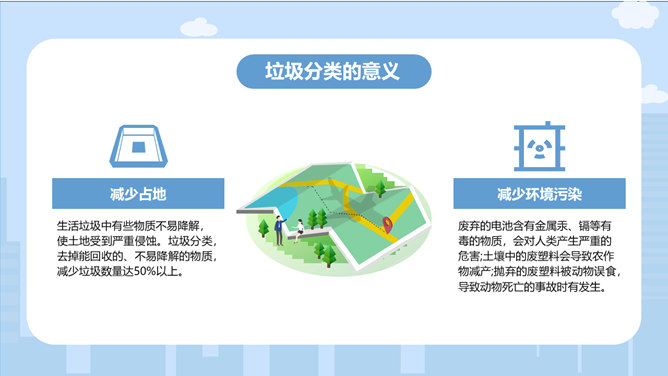 垃圾分类的意义

减少占地

生活垃圾中有些物质不易降解，使土地受到严重侵蚀。垃圾分类，去掉能回收的、不易降解的物质，减少垃圾数量达50%以上。

减少环境污染

废弃的电池含有金属汞、镉等有毒的物质，会对人类产生严重的危害;土壤中的废塑料会导致农作物减产;抛弃的废塑料被动物误食，导致动物死亡的事故时有发生。